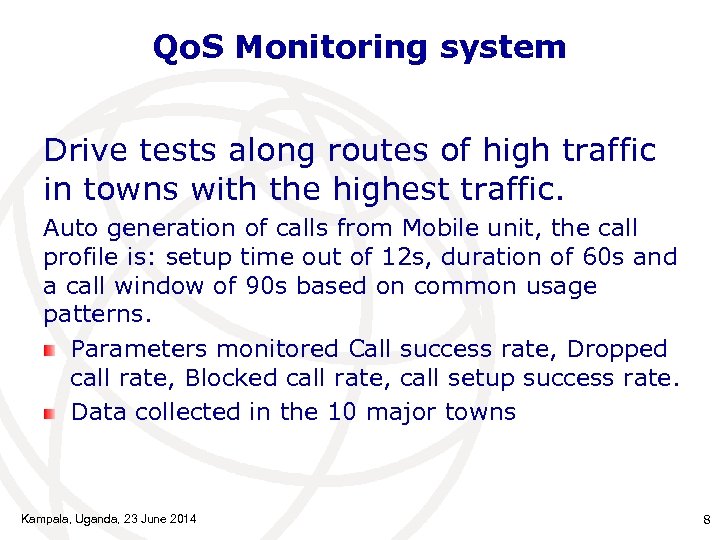 QoS Monitoring system

Drive tests along routes of high traffic in towns with the highest traffic.

Auto generation of calls from Mobile unit, the call profile is: setup time out of 12s, duration of 60s and a call window of 90s based on common usage patterns.

Parameters monitored Call success rate, Dropped call rate, Blocked call rate, call setup success rate.

Data collected in the 10 major towns

Kampala, Uganda, 23 June 2014

8